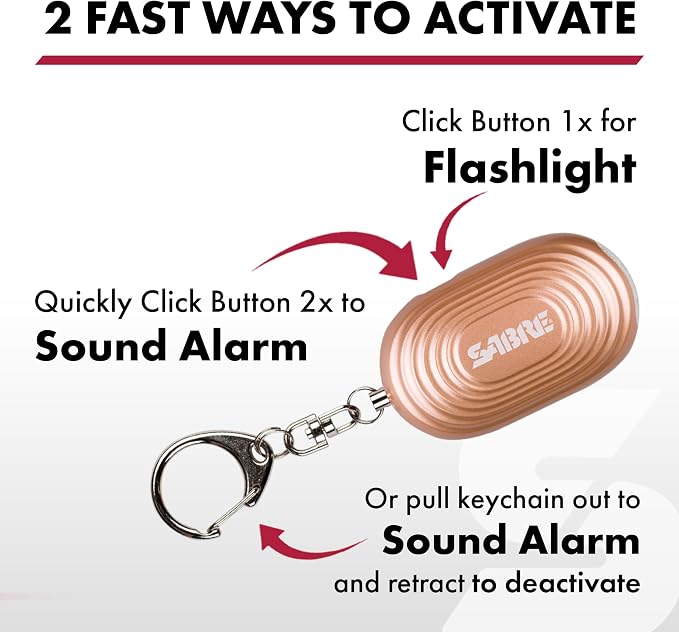 2 FAST WAYS TO ACTIVATE

Click Button 1x for
Flashlight

Quickly Click Button 2x to
Sound Alarm

SABRE

Or pull keychain out to
Sound Alarm
and retract to deactivate